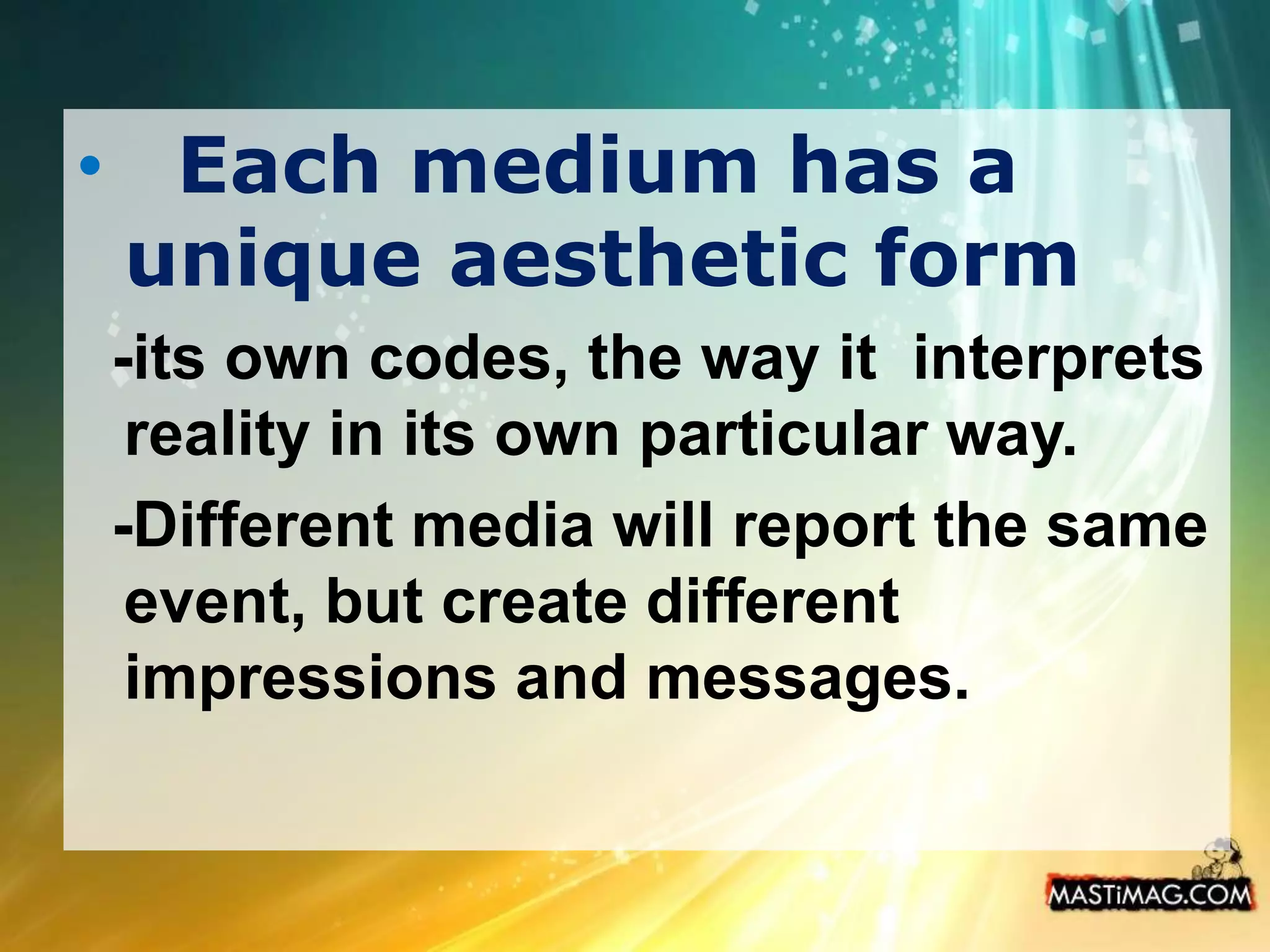 • Each medium has a unique aesthetic form

-its own codes, the way it interprets reality in its own particular way.

-Different media will report the same event, but create different impressions and messages.

MASTiMAG.COM